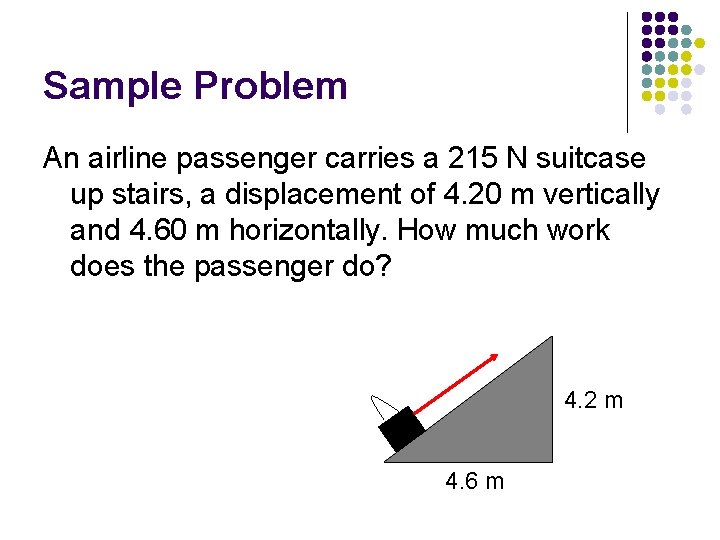 Sample Problem

An airline passenger carries a 215 N suitcase up stairs, a displacement of 4.20 m vertically and 4.60 m horizontally. How much work does the passenger do?

4.2 m

4.6 m